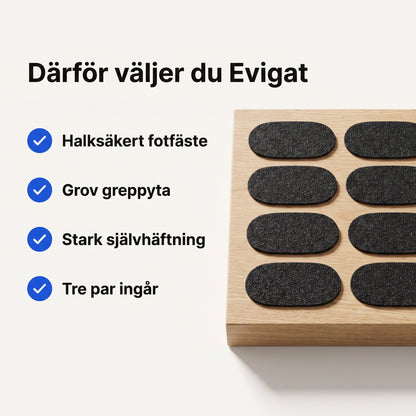 Därför väljer du Evigat

Halksäkert fotfäste

Grov greppyta

Stark självhäftning

Tre par ingår